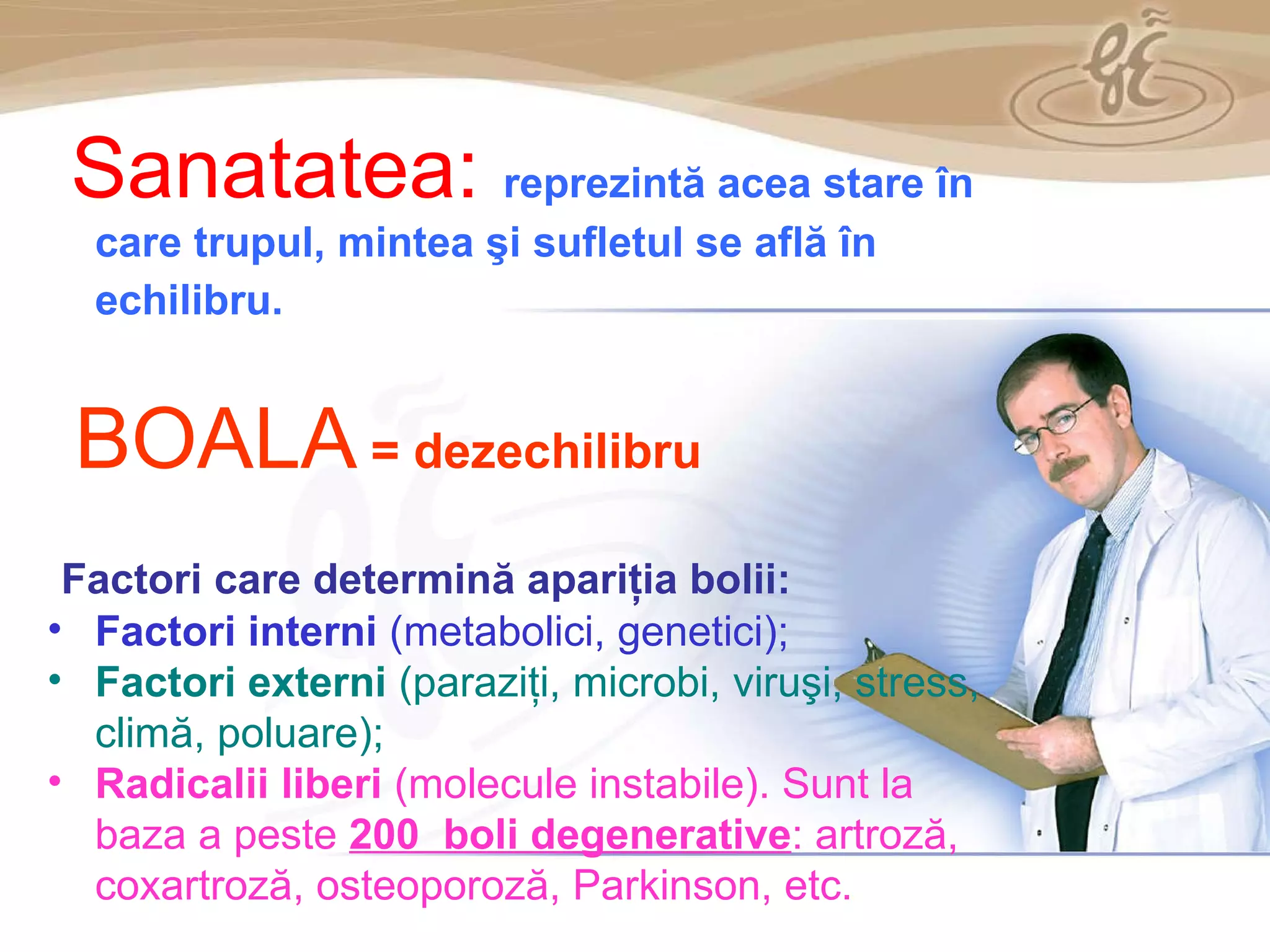 Sanatatea: reprezintă acea stare în care trupul, mintea şi sufletul se află în echilibru.

BOALA = dezechilibru

Factori care determină apariția bolii:
• Factori interni (metabolici, genetici);
• Factori externi (paraziți, microbi, viruşi, stress, climă, poluare);
• Radicalii liberi (molecule instabile). Sunt la baza a peste 200 boli degenerative: artroză, coxartroză, osteoporoză, Parkinson, etc.